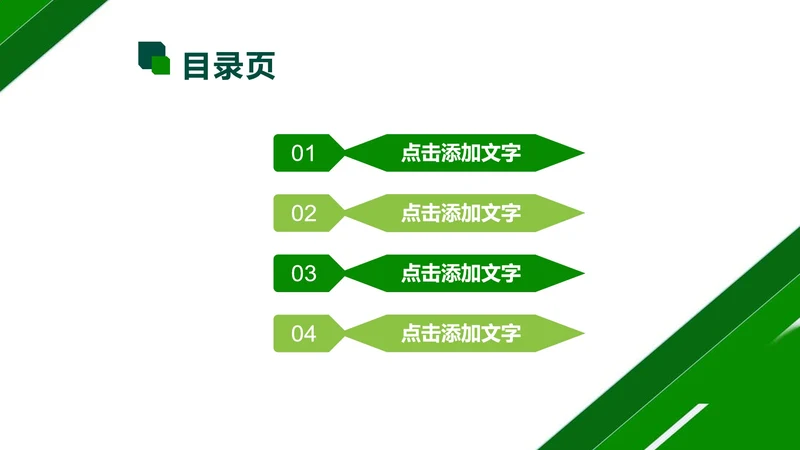 目录页

01 点击添加文字

02 点击添加文字

03 点击添加文字

04 点击添加文字